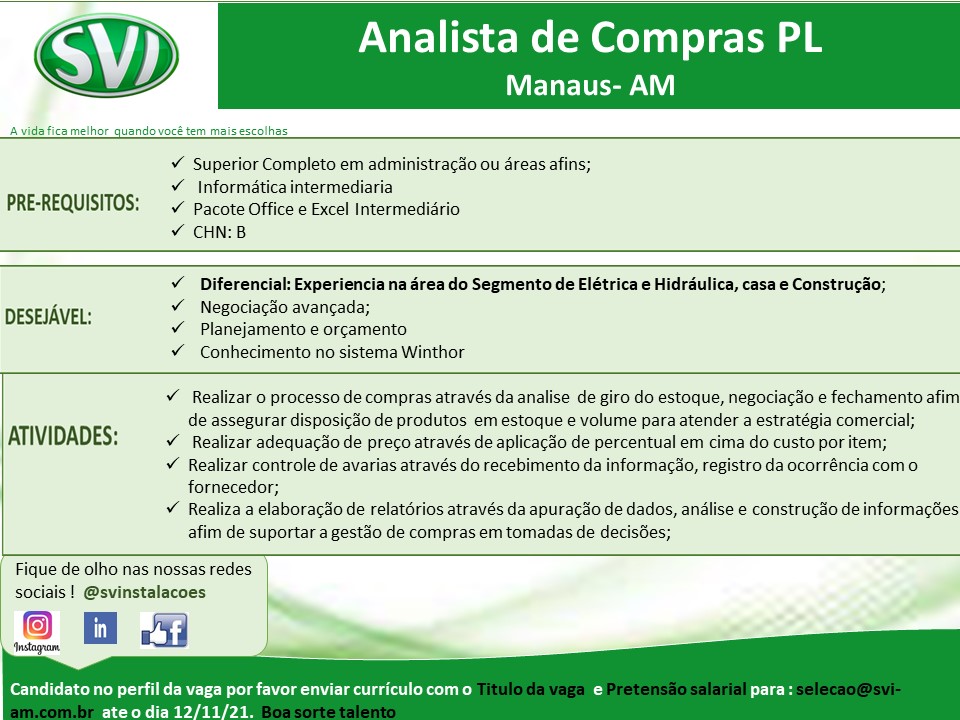 SVI

Analista de Compras PL
Manaus- AM

A vida fica melhor quando você tem mais escolhas

PRE-REQUISITOS:
✓ Superior Completo em administração ou áreas afins;
✓ Informática intermediaria
✓ Pacote Office e Excel Intermediário
✓ CHN: B

DESEJÁVEL:
✓ Diferencial: Experiencia na área do Segmento de Elétrica e Hidráulica, casa e Construção;
✓ Negociação avançada;
✓ Planejamento e orçamento
✓ Conhecimento no sistema Winthor

ATIVIDADES:
✓ Realizar o processo de compras através da analise de giro do estoque, negociação e fechamento afim de assegurar disposição de produtos em estoque e volume para atender a estratégia comercial;
✓ Realizar adequação de preço através de aplicação de percentual em cima do custo por item;
✓ Realizar controle de avarias através do recebimento da informação, registro da ocorrência com o fornecedor;
✓ Realiza a elaboração de relatórios através da apuração de dados, análise e construção de informações afim de suportar a gestão de compras em tomadas de decisões;

Fique de olho nas nossas redes sociais ! @svinstalacoes

Instagram
in
f

Candidato no perfil da vaga por favor enviar currículo com o Titulo da vaga e Pretensão salarial para : selecao@svi-am.com.br ate o dia 12/11/21. Boa sorte talento